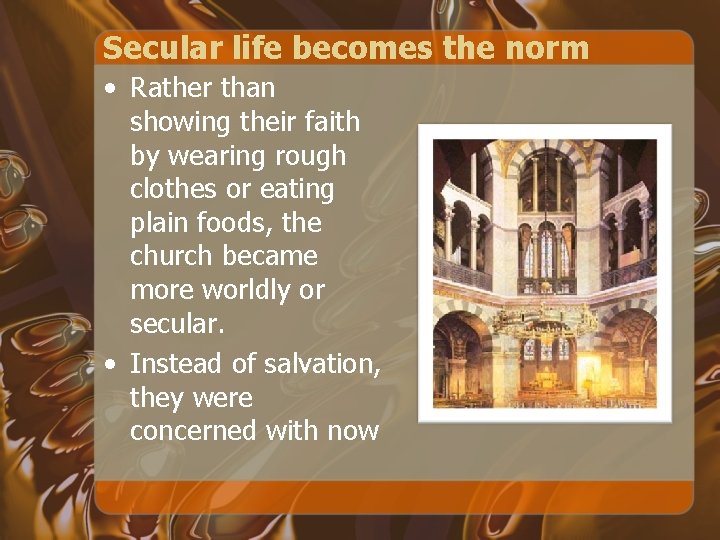 Secular life becomes the norm

• Rather than showing their faith by wearing rough clothes or eating plain foods, the church became more worldly or secular.

• Instead of salvation, they were concerned with now